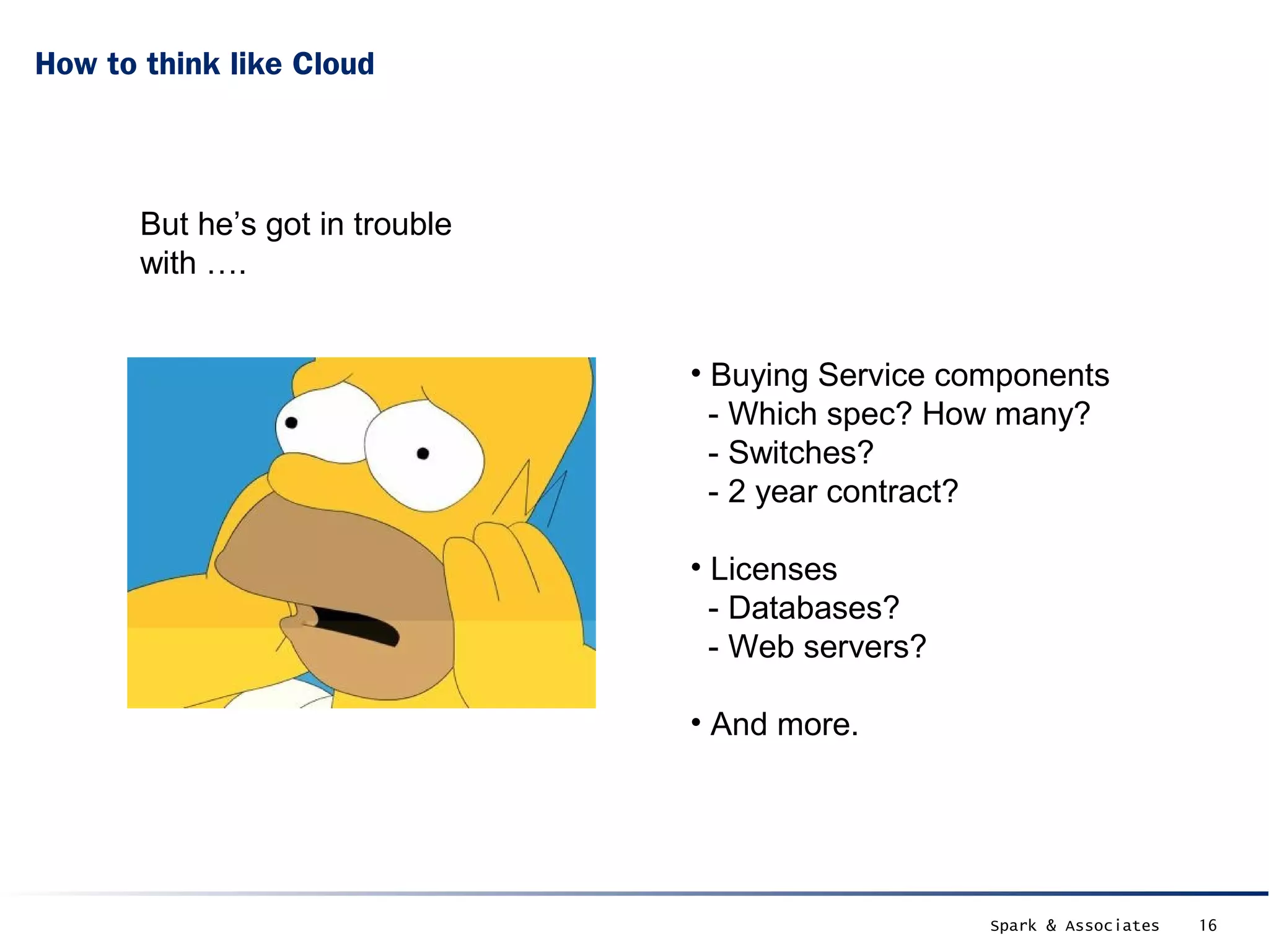 How to think like Cloud

But he’s got in trouble with ….

• Buying Service components
- Which spec? How many?
- Switches?
- 2 year contract?

• Licenses
- Databases?
- Web servers?

• And more.

Spark & Associates 16